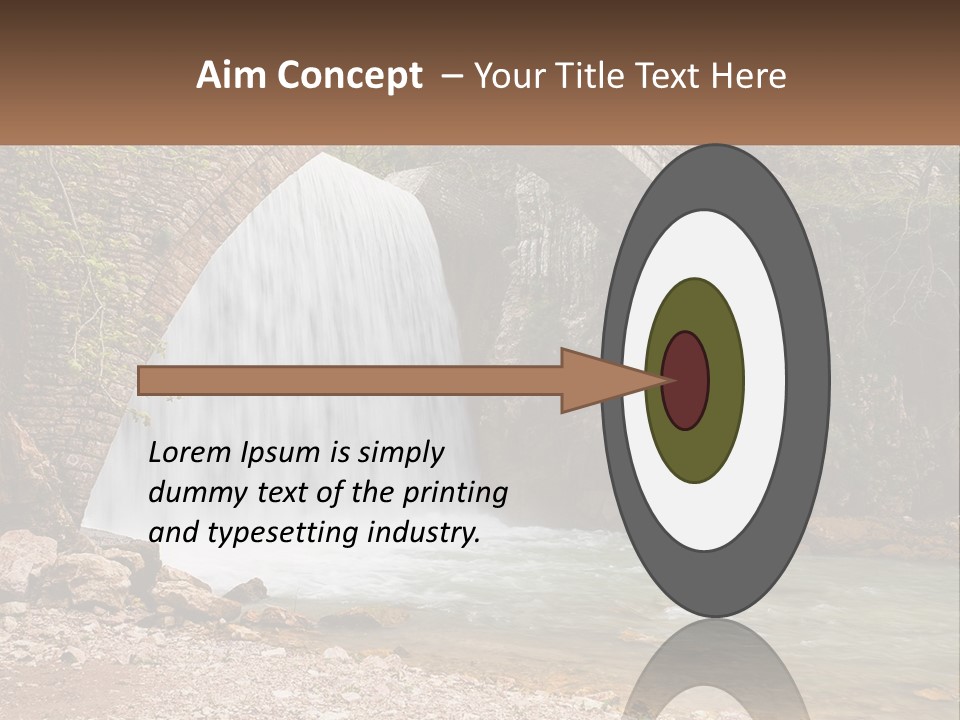 Aim Concept – Your Title Text Here

Lorem Ipsum is simply dummy text of the printing and typesetting industry.